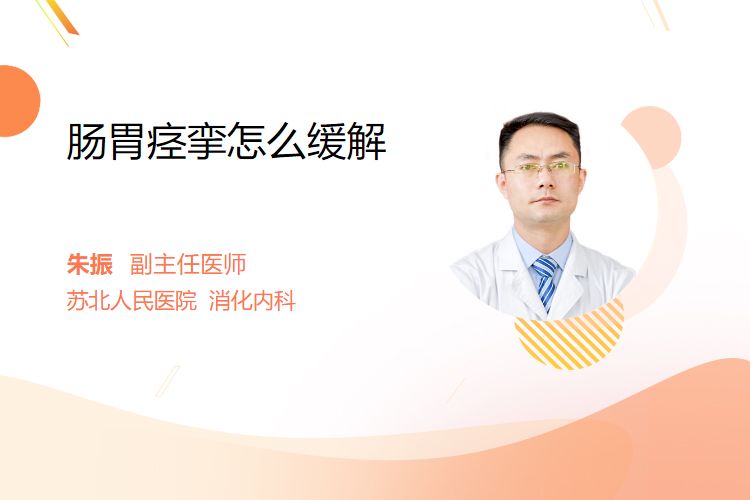 肠胃痉挛怎么缓解

朱振 副主任医师
苏北人民医院 消化内科